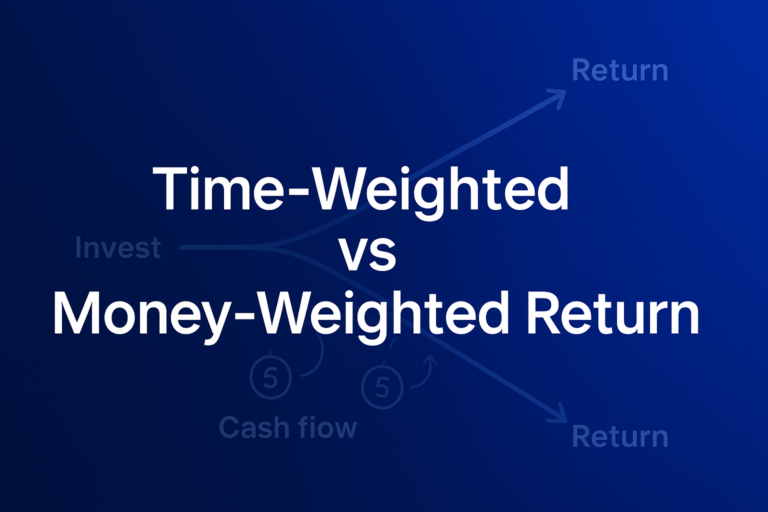 Return

Time-Weighted
vs
Money-Weighted Return

Invest

5

5

Cash fiow

Return